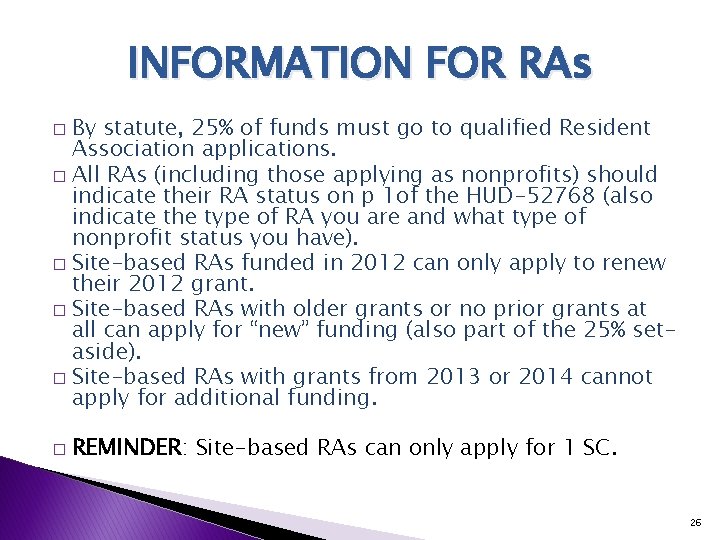 INFORMATION FOR RAs

□ By statute, 25% of funds must go to qualified Resident Association applications.

□ All RAs (including those applying as nonprofits) should indicate their RA status on p 1of the HUD-52768 (also indicate the type of RA you are and what type of nonprofit status you have).

□ Site-based RAs funded in 2012 can only apply to renew their 2012 grant.

□ Site-based RAs with older grants or no prior grants at all can apply for "new" funding (also part of the 25% set-aside).

□ Site-based RAs with grants from 2013 or 2014 cannot apply for additional funding.

□ REMINDER: Site-based RAs can only apply for 1 SC.

26